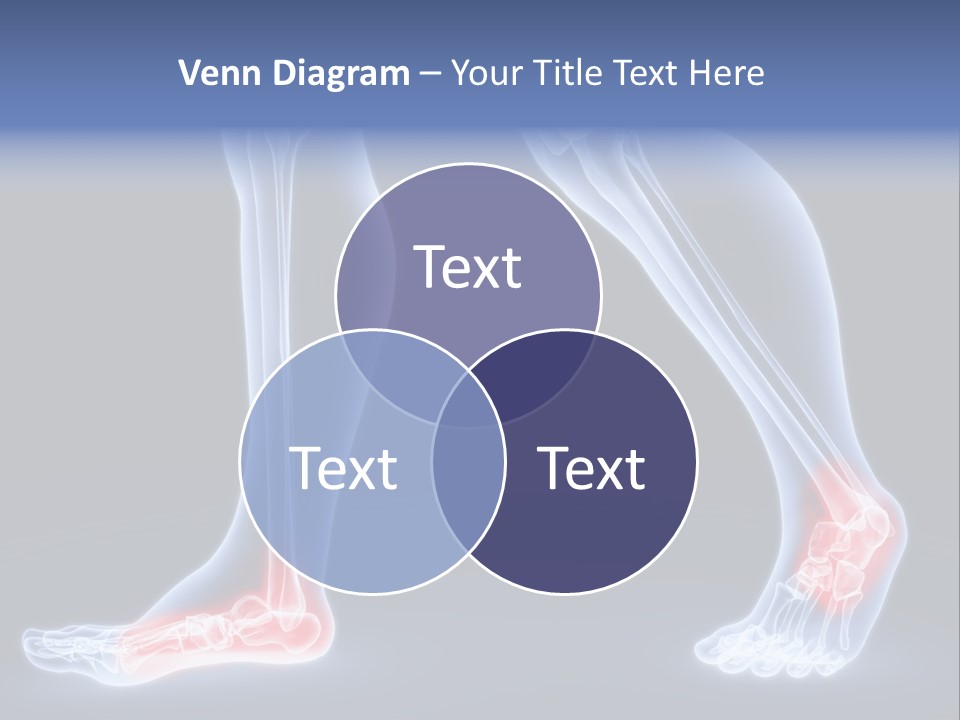 Venn Diagram – Your Title Text Here

Text

Text

Text